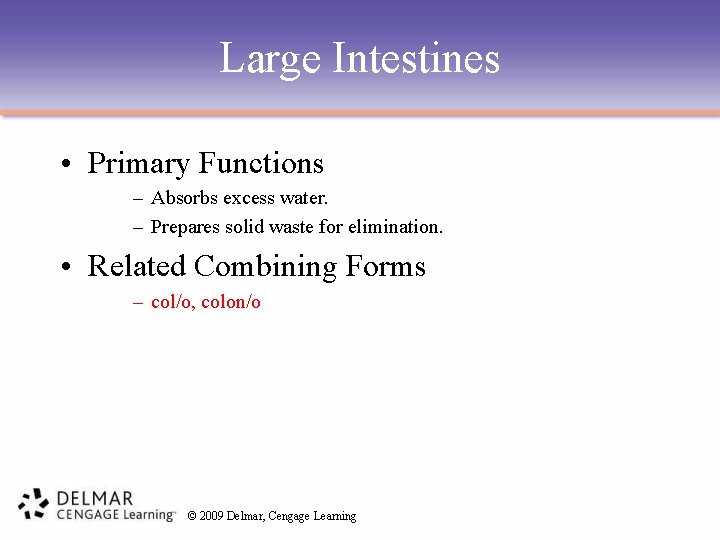 Large Intestines

• Primary Functions
– Absorbs excess water.
– Prepares solid waste for elimination.

• Related Combining Forms
– col/o, colon/o

DELMAR
CENGAGE Learning™

© 2009 Delmar, Cengage Learning